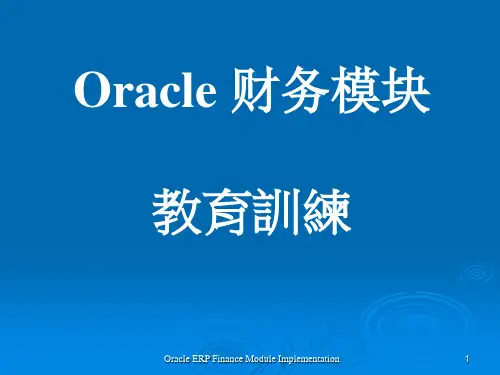 Oracle 财务模块

教育訓練

Oracle ERP Finance Module Implementation

1